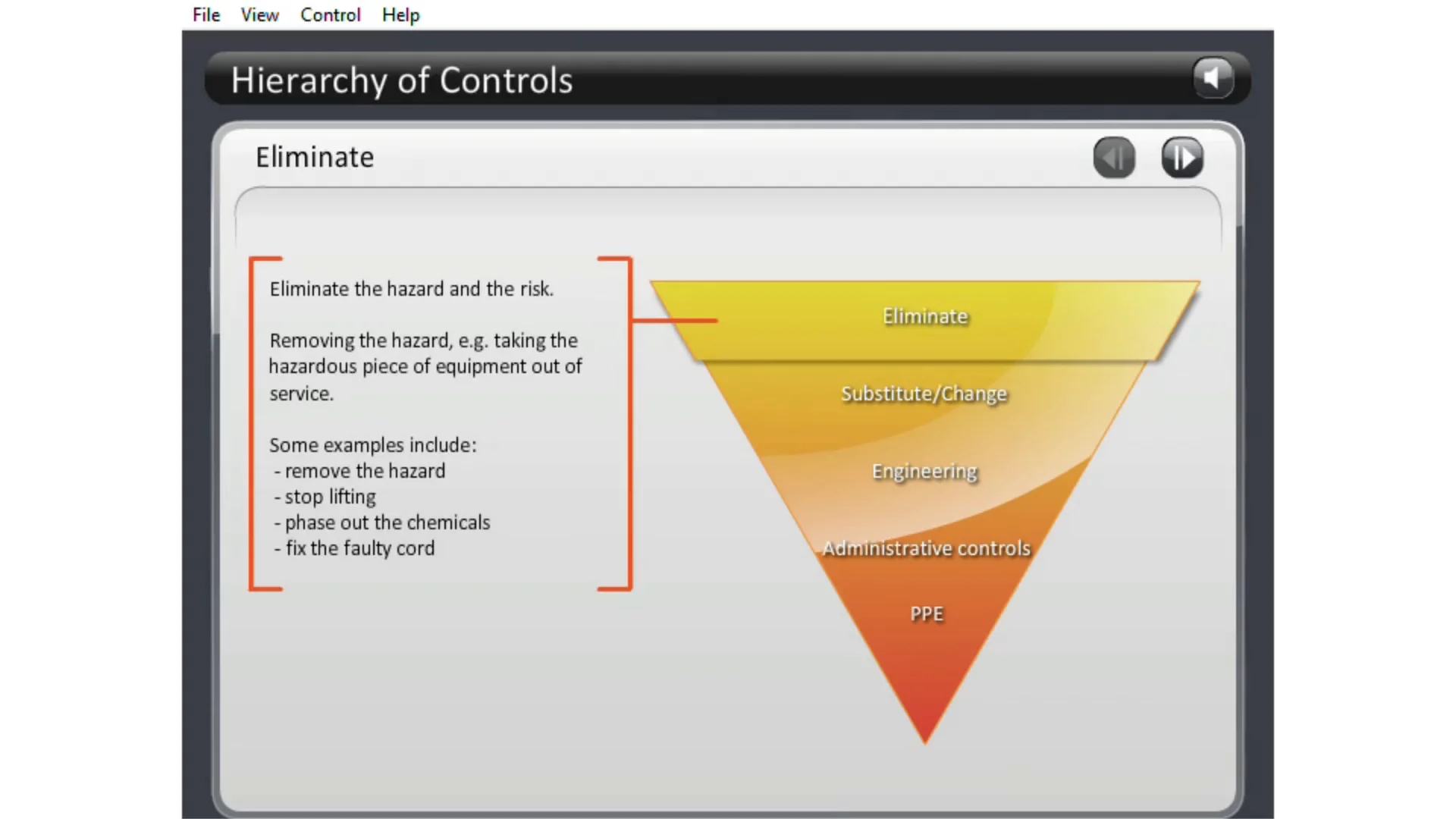 File View Control Help

Hierarchy of Controls

Eliminate

Eliminate the hazard and the risk.

Removing the hazard, e.g. taking the hazardous piece of equipment out of service.

Some examples include:
- remove the hazard
- stop lifting
- phase out the chemicals
- fix the faulty cord

Eliminate

Substitute/Change

Engineering

Administrative controls

PPE